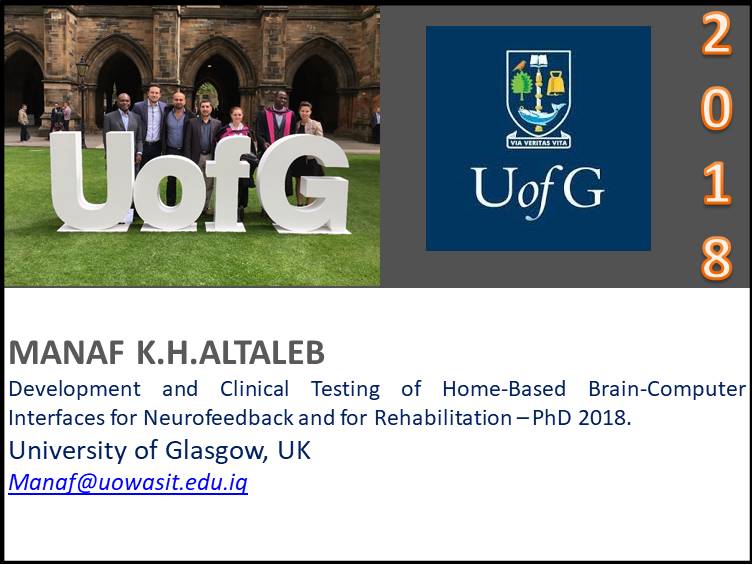 UofG

VIA VERITAS VITA

UofG

2
0
1
8

MANAF K.H.ALTALEB

Development and Clinical Testing of Home-Based Brain-Computer Interfaces for Neurofeedback and for Rehabilitation – PhD 2018.

University of Glasgow, UK

Manaf@uowasit.edu.iq